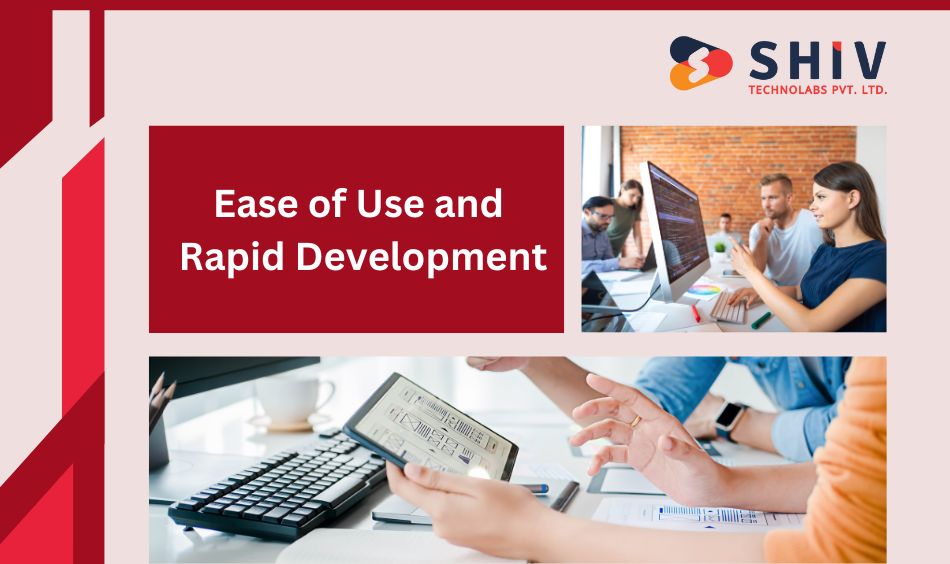 SHIV
TECHNOLABS PVT. LTD.

Ease of Use and Rapid Development